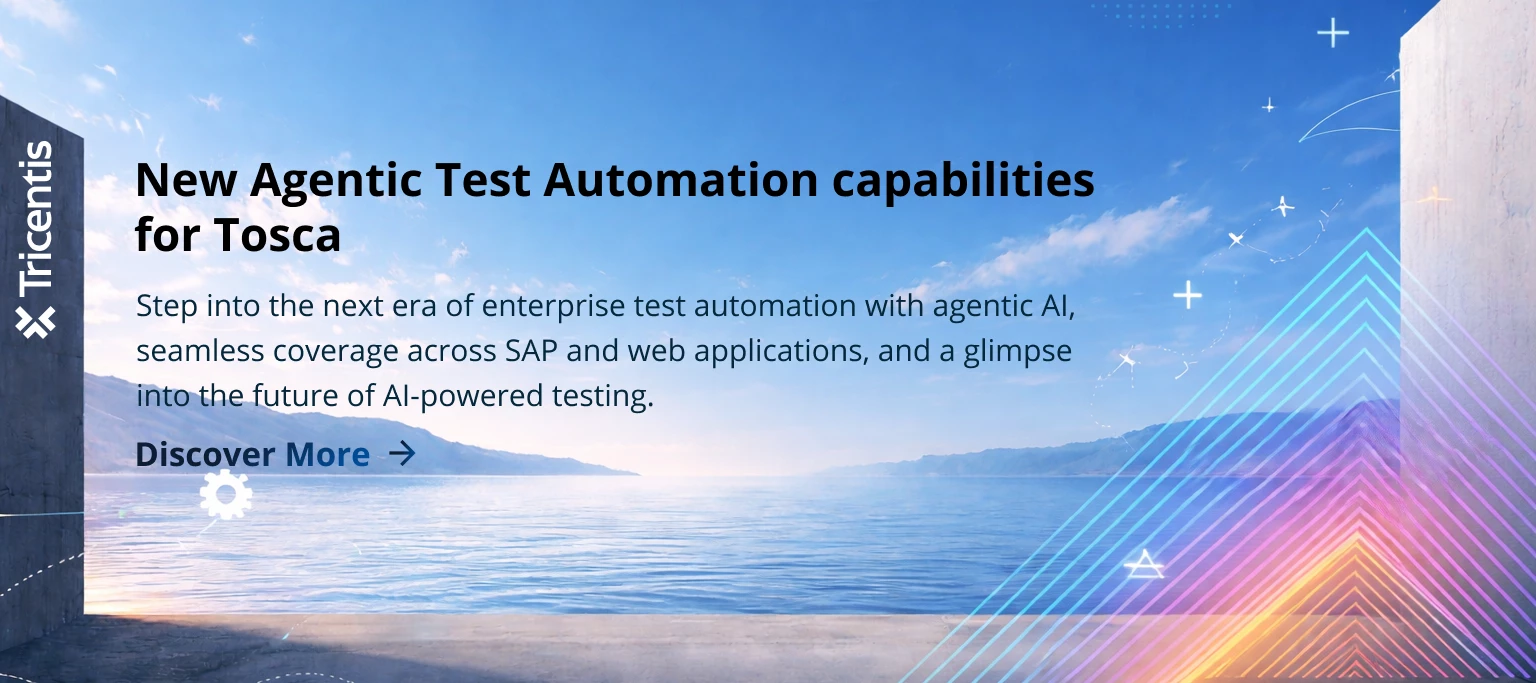 Tricentis

New Agentic Test Automation capabilities for Tosca

Step into the next era of enterprise test automation with agentic AI, seamless coverage across SAP and web applications, and a glimpse into the future of AI-powered testing.

Discover More →